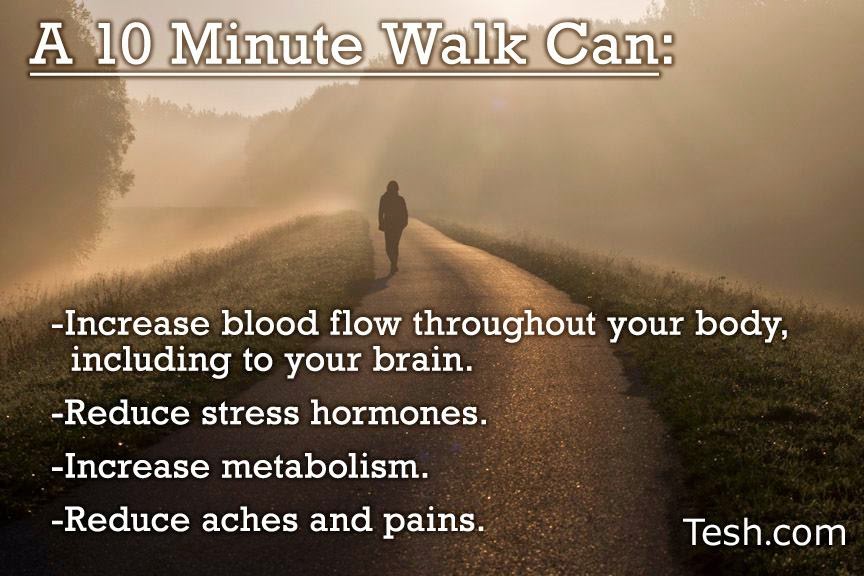 A 10 Minute Walk Can:

-Increase blood flow throughout your body, including to your brain.

-Reduce stress hormones.

-Increase metabolism.

-Reduce aches and pains.

Tesh.com